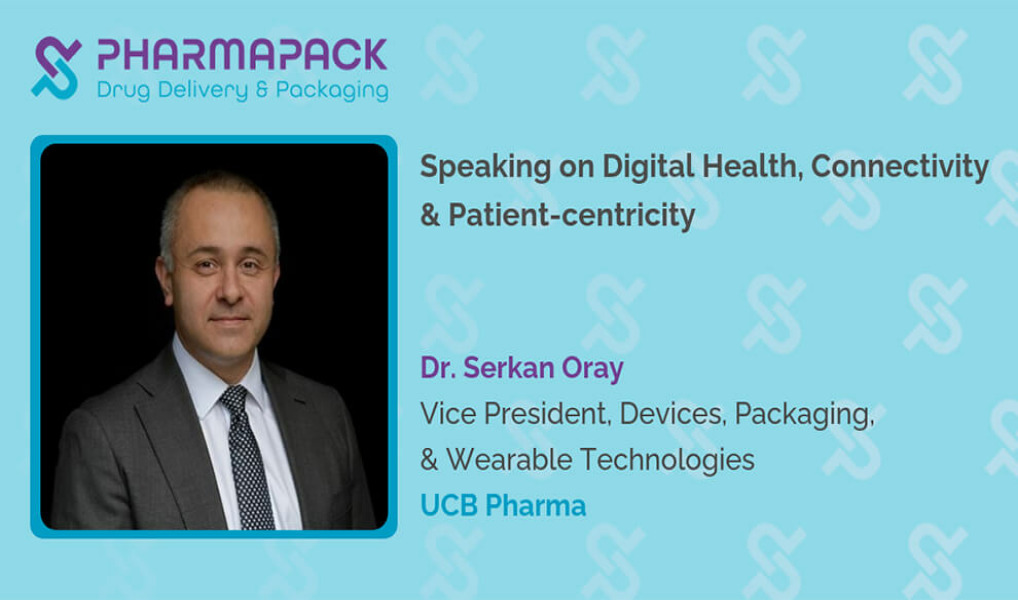 PHARMAPACK
Drug Delivery & Packaging

Speaking on Digital Health, Connectivity & Patient-centricity

Dr. Serkan Oray
Vice President, Devices, Packaging, & Wearable Technologies
UCB Pharma